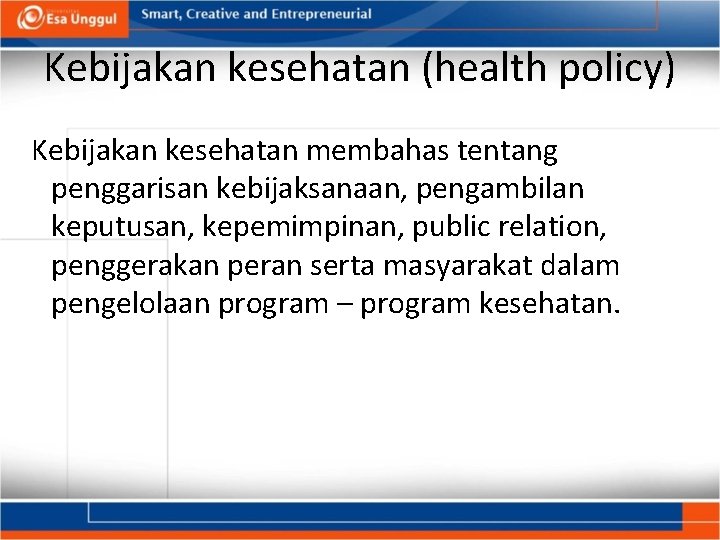 Esa Unggul

Smart, Creative and Entrepreneurial

Kebijakan kesehatan (health policy)

Kebijakan kesehatan membahas tentang penggarisan kebijaksanaan, pengambilan keputusan, kepemimpinan, public relation, penggerakan peran serta masyarakat dalam pengelolaan program – program kesehatan.